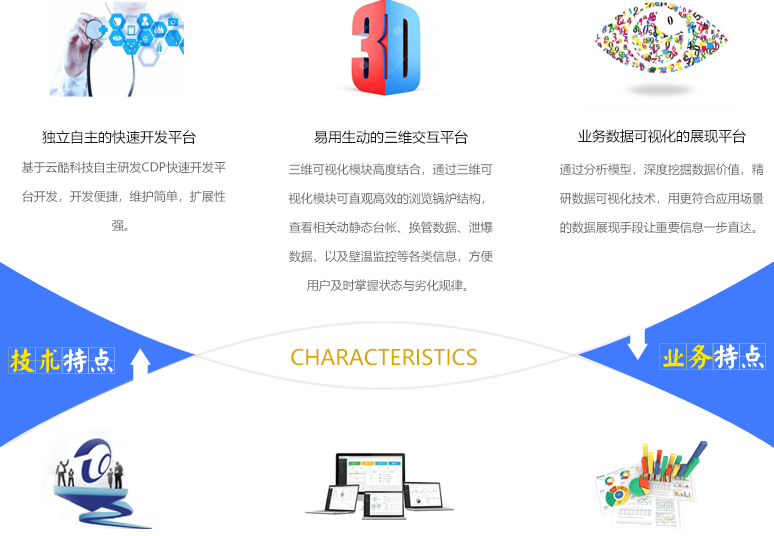 3D

独立自主的快速开发平台

基于云酷科技自主研发CDP快速开发平台开发，开发便捷，维护简单，扩展性强。

易用生动的三维交互平台

三维可视化模块高度结合，通过三维可视化模块可直观高效的浏览锅炉结构，查看相关动静态台帐、换管数据、泄爆数据、以及壁温监控等各类信息，方便用户及时掌握状态与劣化规律。

业务数据可视化的展现平台

通过分析模型，深度挖掘数据价值，精研数据可视化技术，用更符合应用场景的数据展现手段让重要信息一步直达。

技术特点

CHARACTERISTICS

业务特点